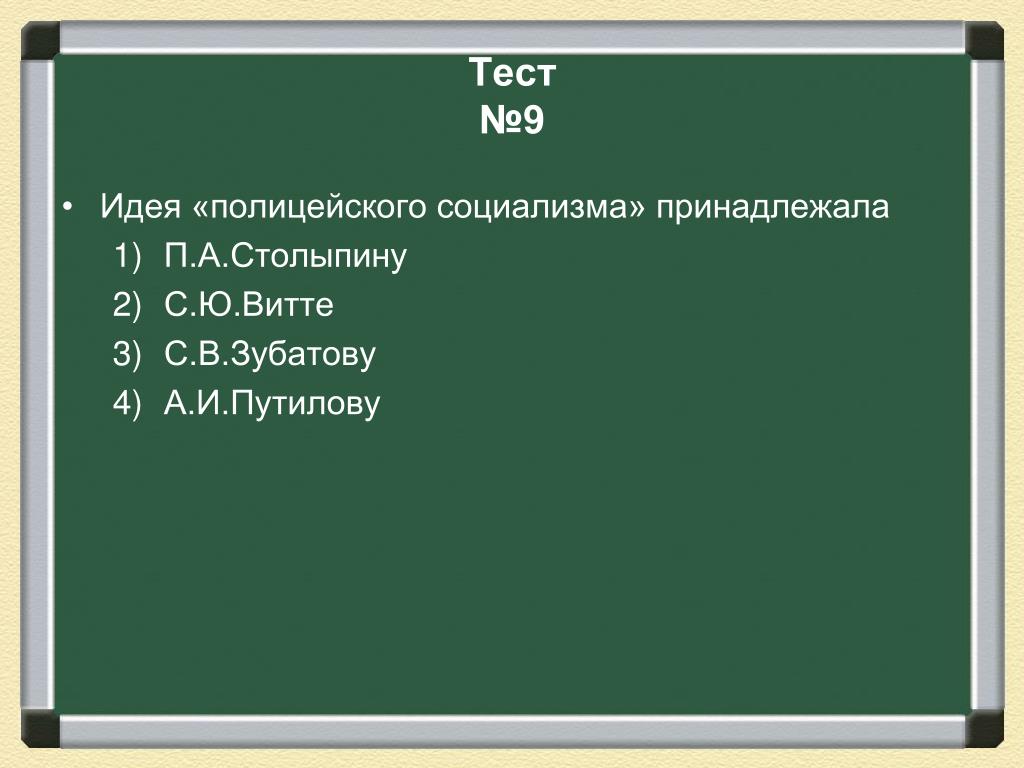 Тест
№9

• Идея «полицейского социализма» принадлежала
1) П.А.Столыпину
2) С.Ю.Витте
3) С.В.Зубатову
4) А.И.Путилову